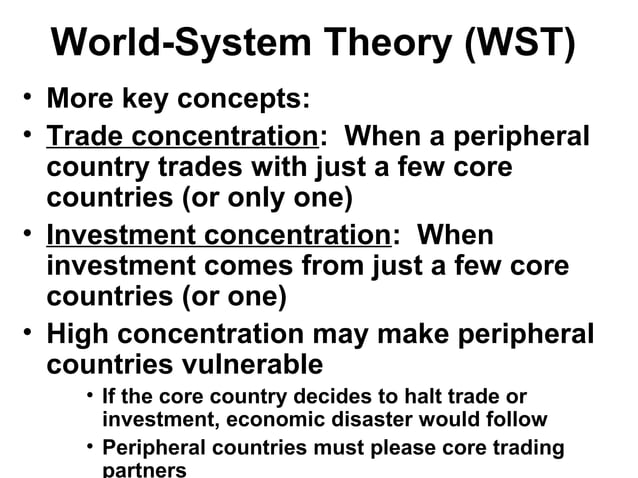 World-System Theory (WST)

• More key concepts:

• Trade concentration: When a peripheral country trades with just a few core countries (or only one)

• Investment concentration: When investment comes from just a few core countries (or one)

• High concentration may make peripheral countries vulnerable

• If the core country decides to halt trade or investment, economic disaster would follow

• Peripheral countries must please core trading partners